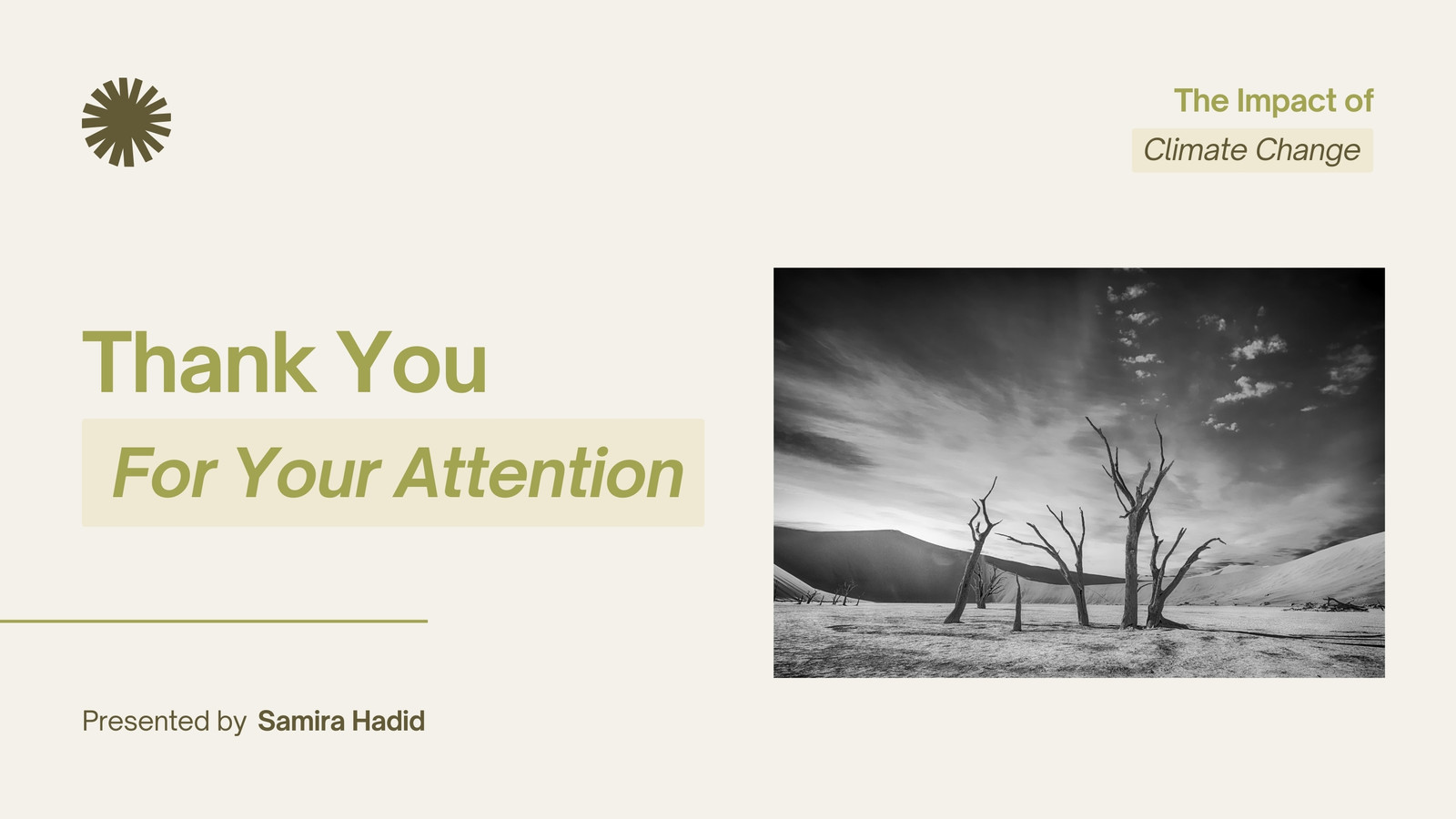 The Impact of
Climate Change

Thank You
For Your Attention

Presented by Samira Hadid